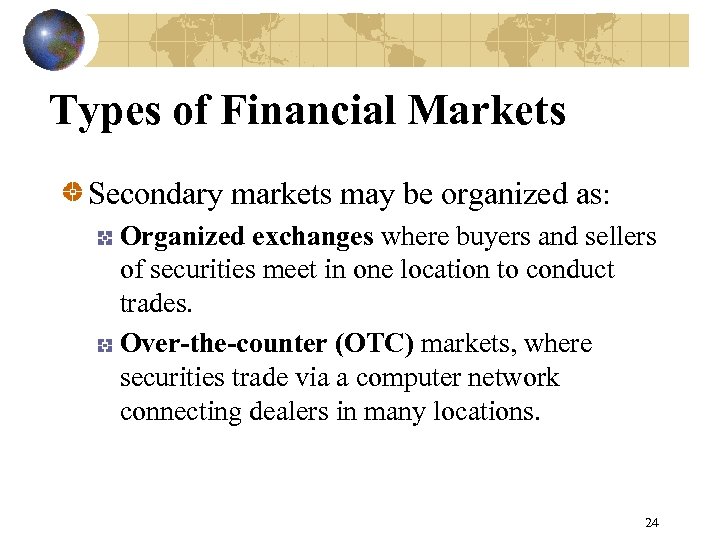 Types of Financial Markets

Secondary markets may be organized as:

Organized exchanges where buyers and sellers of securities meet in one location to conduct trades.

Over-the-counter (OTC) markets, where securities trade via a computer network connecting dealers in many locations.

24